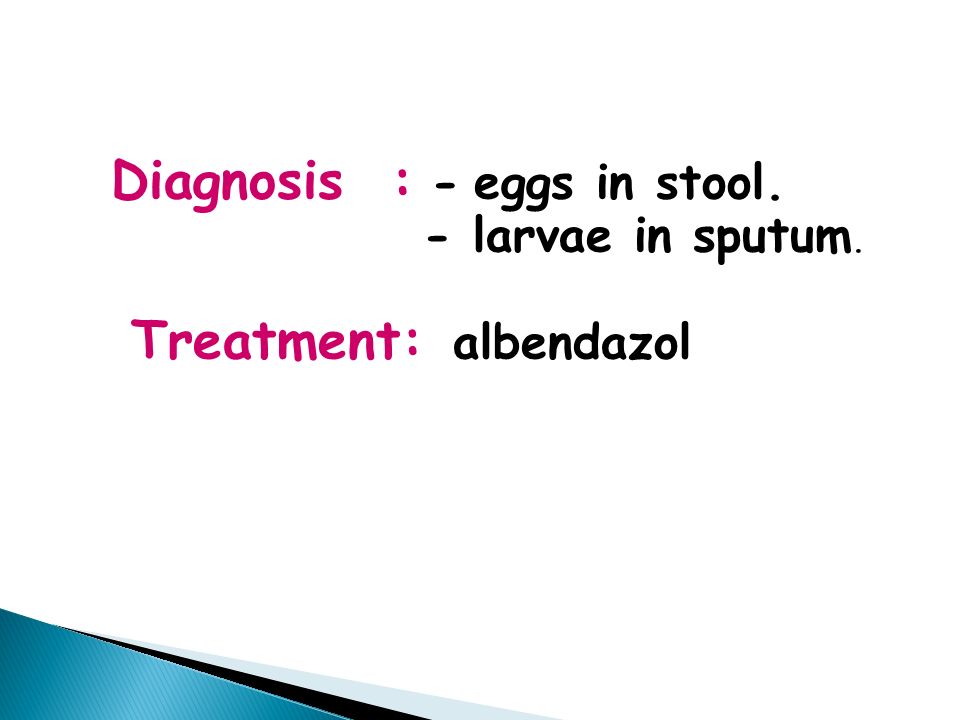 Diagnosis : - eggs in stool.
- larvae in sputum.

Treatment: albendazol